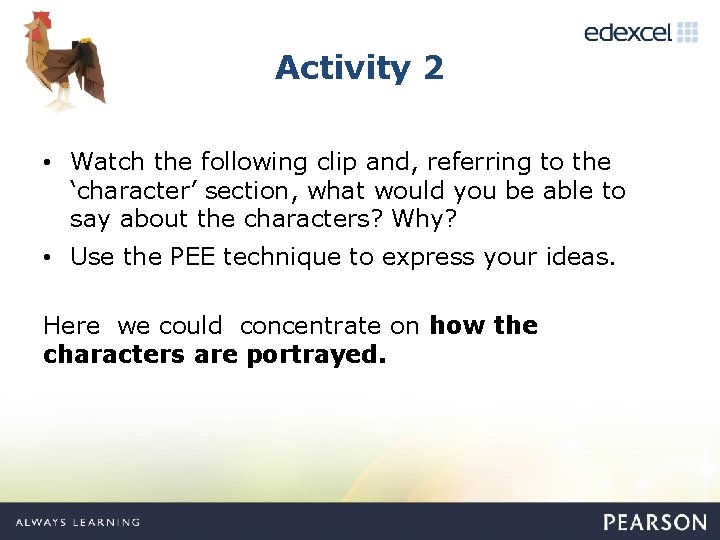 edexcel

Activity 2

• Watch the following clip and, referring to the ‘character’ section, what would you be able to say about the characters? Why?
• Use the PEE technique to express your ideas.

Here we could concentrate on **how the characters are portrayed.**

ALWAYS LEARNING

PEARSON